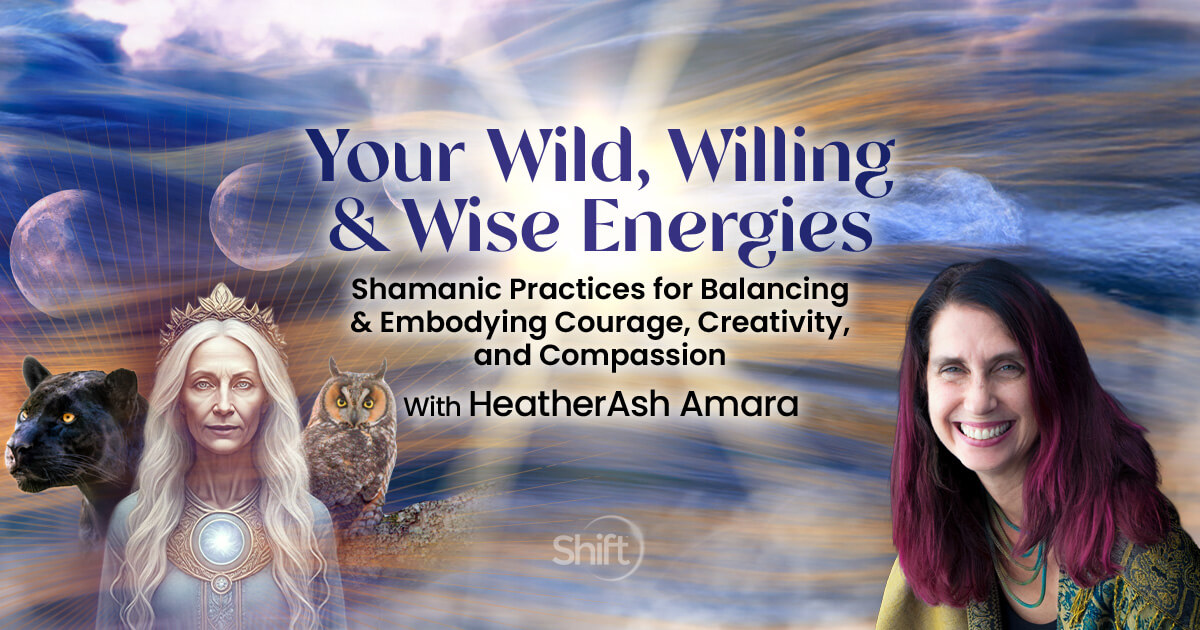 Your Wild, Willing & Wise Energies

Shamanic Practices for Balancing & Embodying Courage, Creativity, and Compassion

With HeatherAsh Amara

Shift